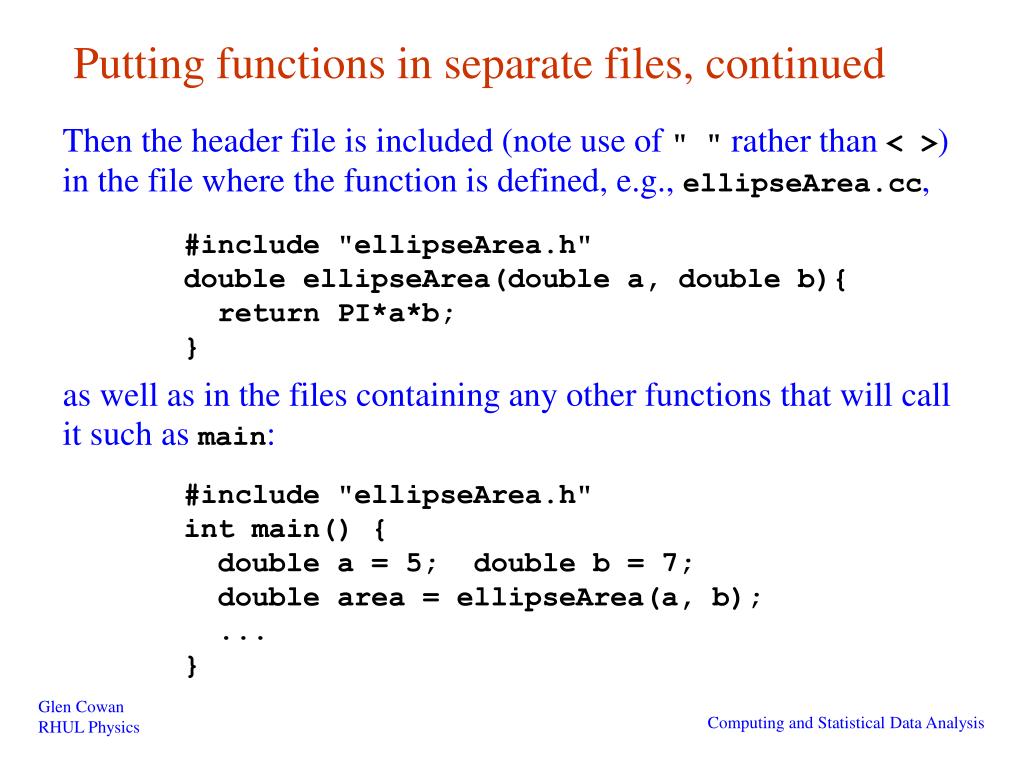 Putting functions in separate files, continued

Then the header file is included (note use of " " rather than < >) in the file where the function is defined, e.g., ellipseArea.cc,

#include "ellipseArea.h"
double ellipseArea(double a, double b){
  return PI*a*b;
}

as well as in the files containing any other functions that will call it such as main:

#include "ellipseArea.h"
int main() {
  double a = 5;  double b = 7;
  double area = ellipseArea(a, b);
  ...
}

Glen Cowan
RHUL Physics

Computing and Statistical Data Analysis